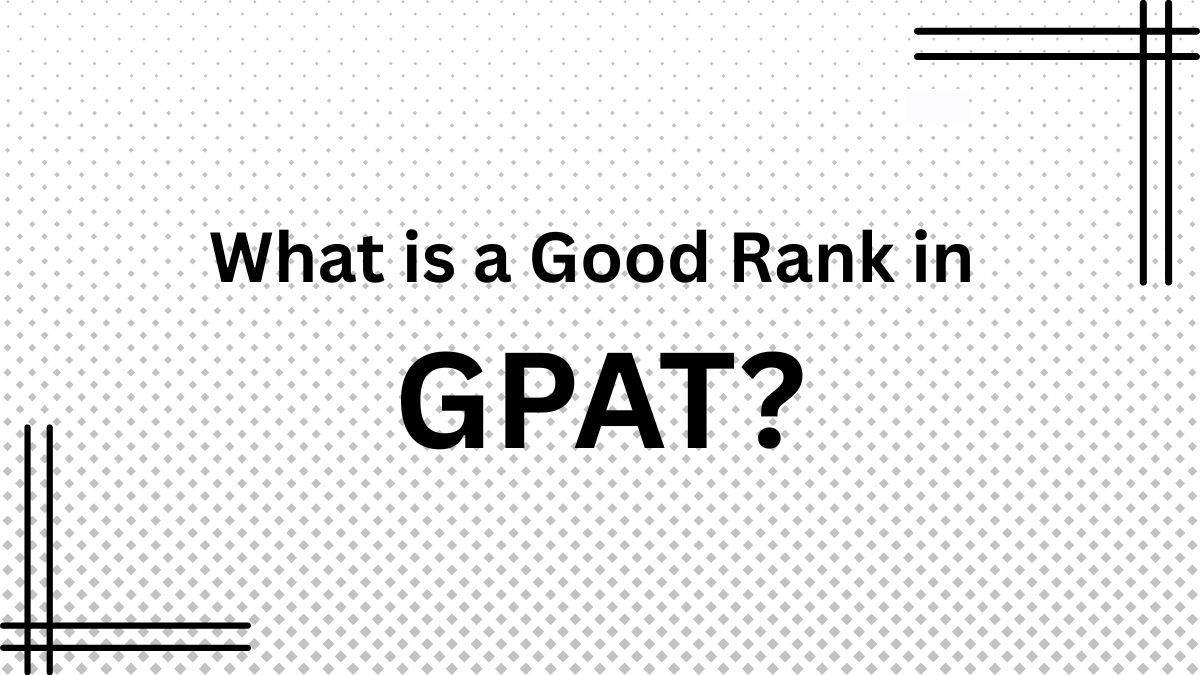 What is a Good Rank in

GPAT?